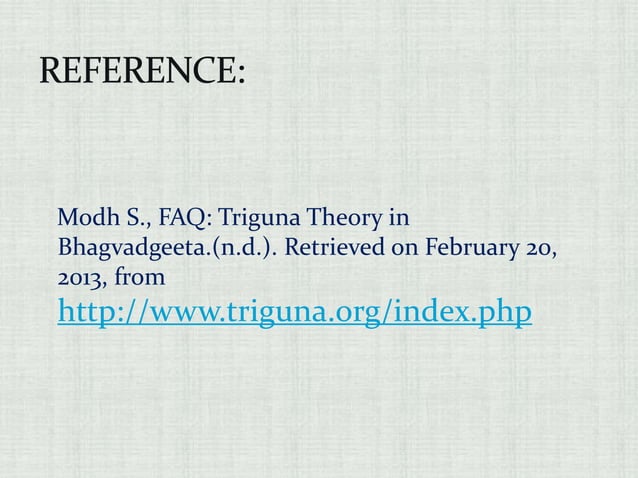 REFERENCE:

Modh S., FAQ: Triguna Theory in Bhagvadgeeta.(n.d.). Retrieved on February 20, 2013, from http://www.triguna.org/index.php